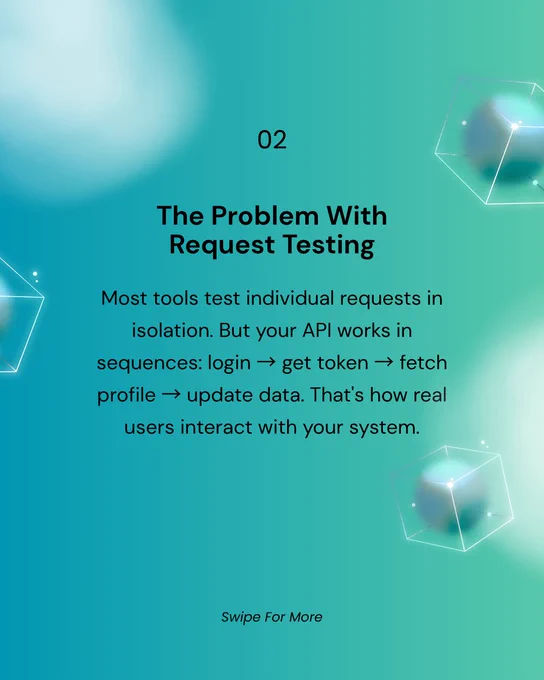 02

The Problem With Request Testing

Most tools test individual requests in isolation. But your API works in sequences: login → get token → fetch profile → update data. That's how real users interact with your system.

Swipe For More